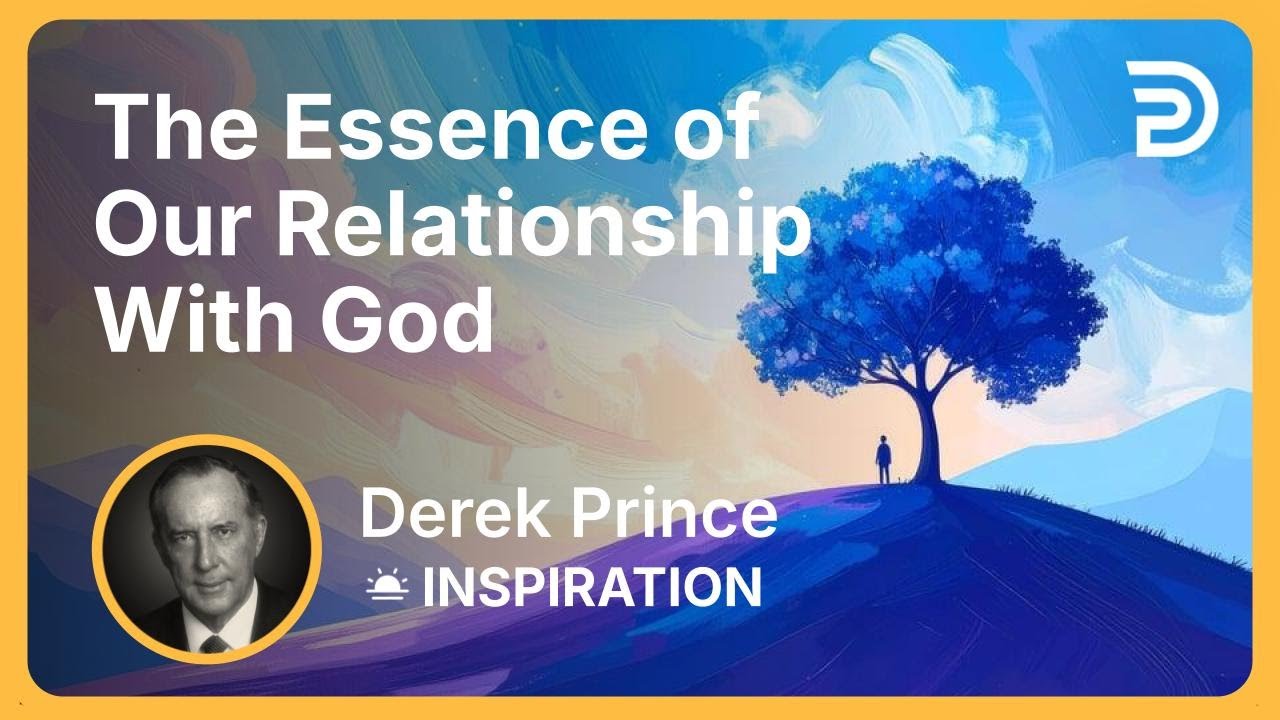 The Essence of Our Relationship With God

Derek Prince

INSPIRATION